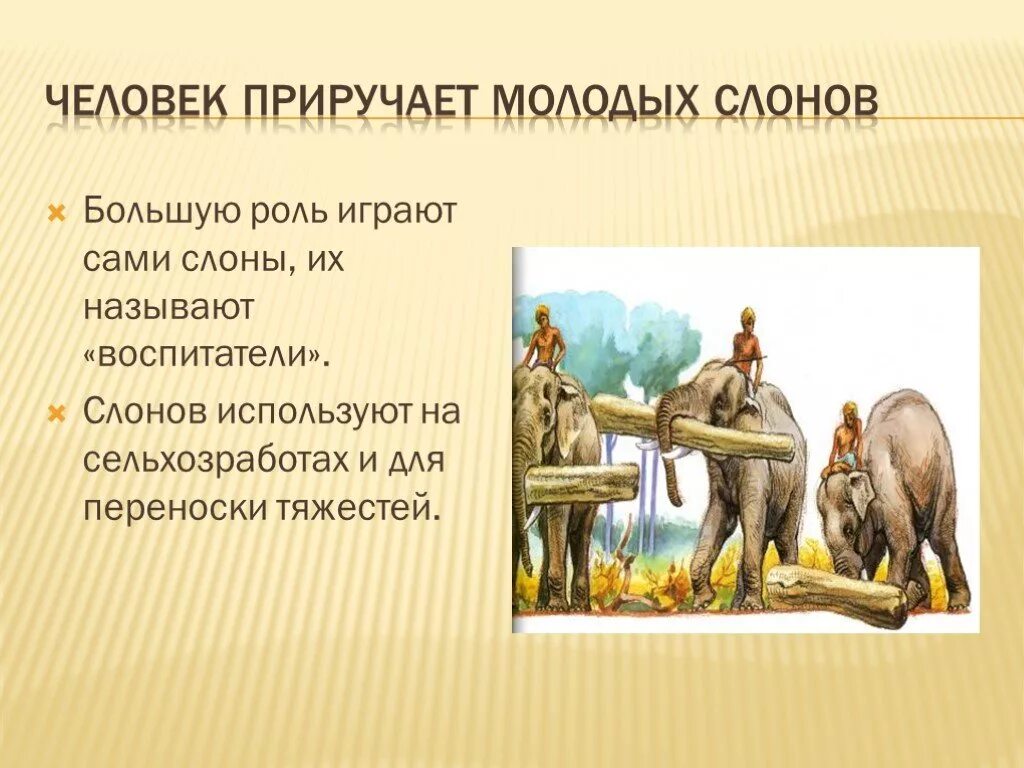 ЧЕЛОВЕК ПРИРУЧАЕТ МОЛОДЫХ СЛОНОВ

Большую роль играют сами слоны, их называют «воспитатели».

Слонов используют на сельхозработах и для переноски тяжестей.